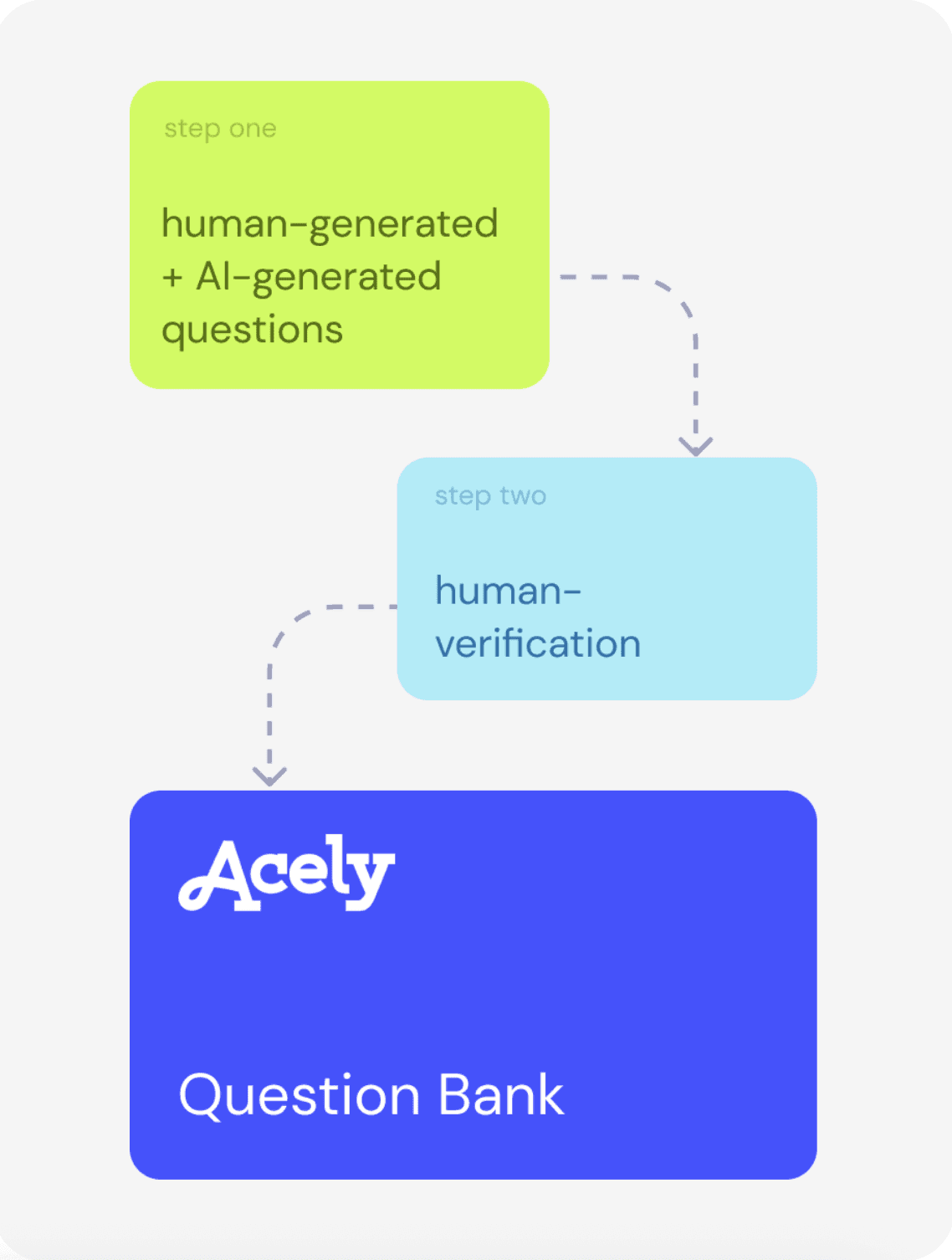 step one

human-generated + AI-generated questions

step two

human-verification

Acely

Question Bank